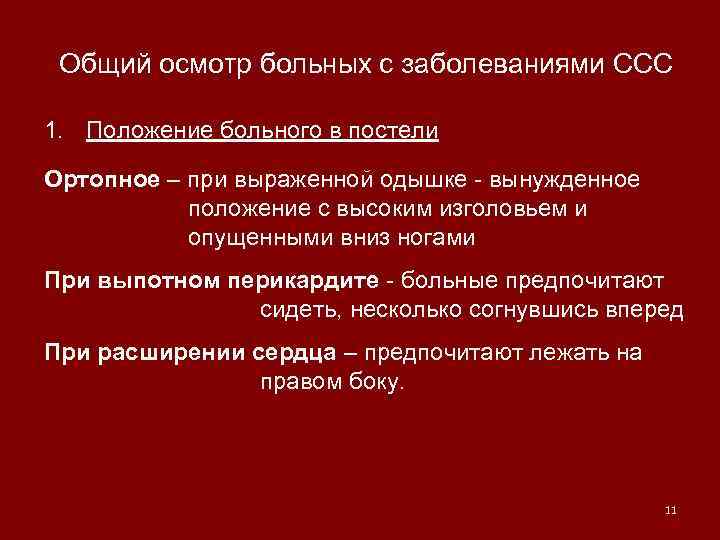 Общий осмотр больных с заболеваниями ССС

1. Положение больного в постели

Ортопное – при выраженной одышке - вынужденное положение с высоким изголовьем и опущенными вниз ногами

При выпотном перикардите - больные предпочитают сидеть, несколько согнувшись вперед

При расширении сердца – предпочитают лежать на правом боку.

11